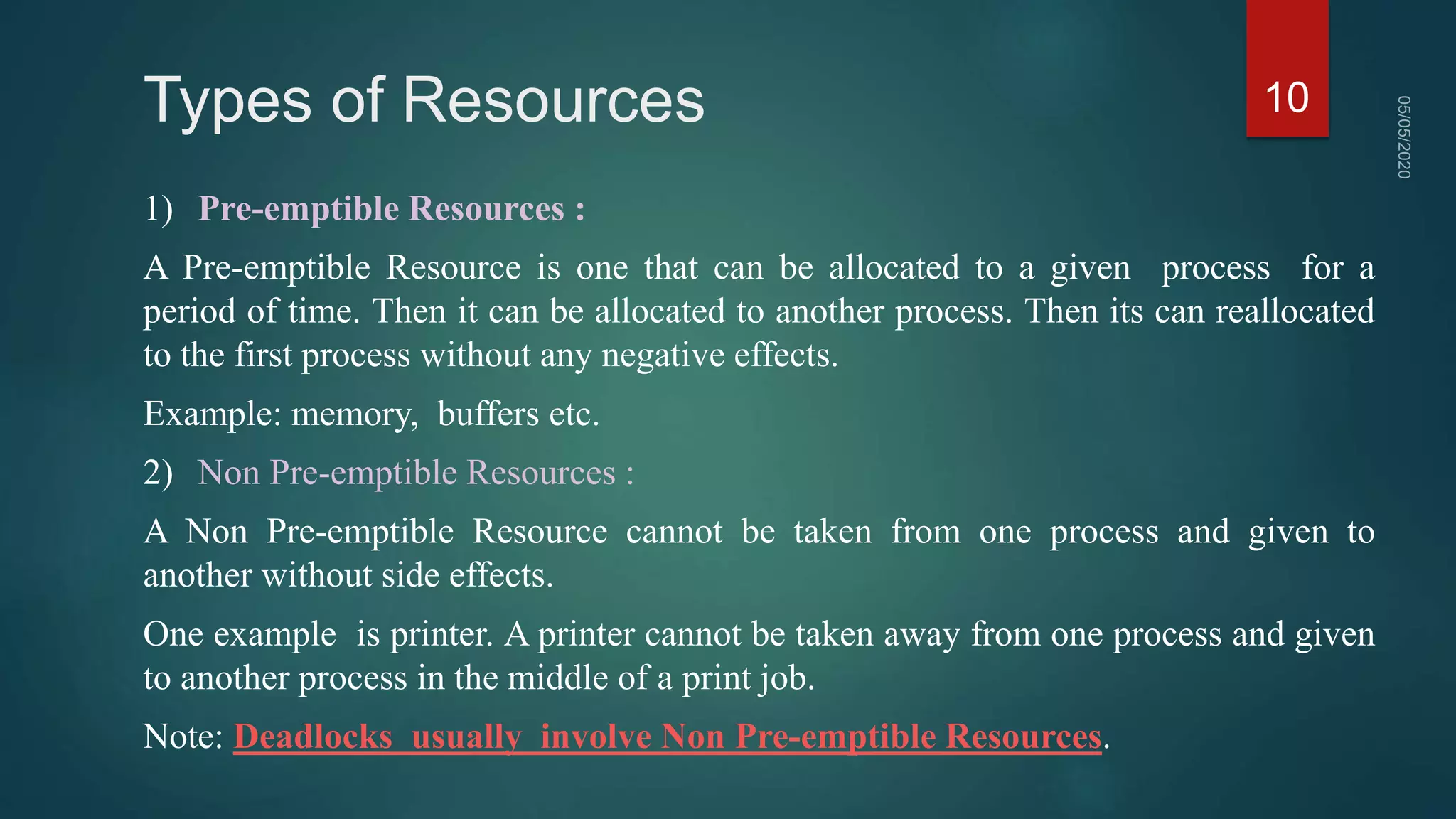 Types of Resources

10

05/05/2020

1) Pre-emptible Resources :

A Pre-emptible Resource is one that can be allocated to a given process for a period of time. Then it can be allocated to another process. Then its can reallocated to the first process without any negative effects.

Example: memory, buffers etc.

2) Non Pre-emptible Resources :

A Non Pre-emptible Resource cannot be taken from one process and given to another without side effects.

One example is printer. A printer cannot be taken away from one process and given to another process in the middle of a print job.

Note: Deadlocks usually involve Non Pre-emptible Resources.